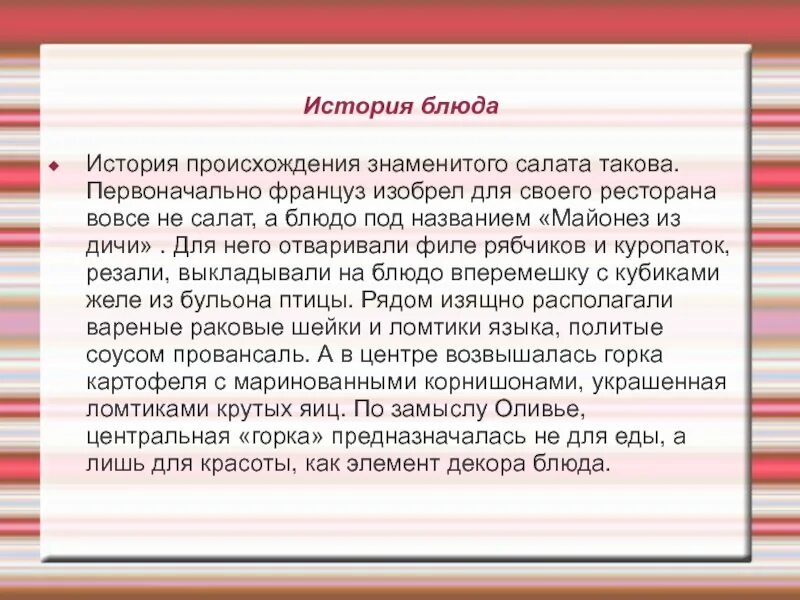 История блюда

История происхождения знаменитого салата такова. Первоначально француз изобрел для своего ресторана вовсе не салат, а блюдо под названием «Майонез из дичи» . Для него отваривали филе рябчиков и куропаток, резали, выкладывали на блюдо вперемешку с кубиками желе из бульона птицы. Рядом изящно располагали вареные раковые шейки и ломтики языка, политые соусом провансаль. А в центре возвышалась горка картофеля с маринованными корнишонами, украшенная ломтиками крутых яиц. По замыслу Оливье, центральная «горка» предназначалась не для еды, а лишь для красоты, как элемент декора блюда.